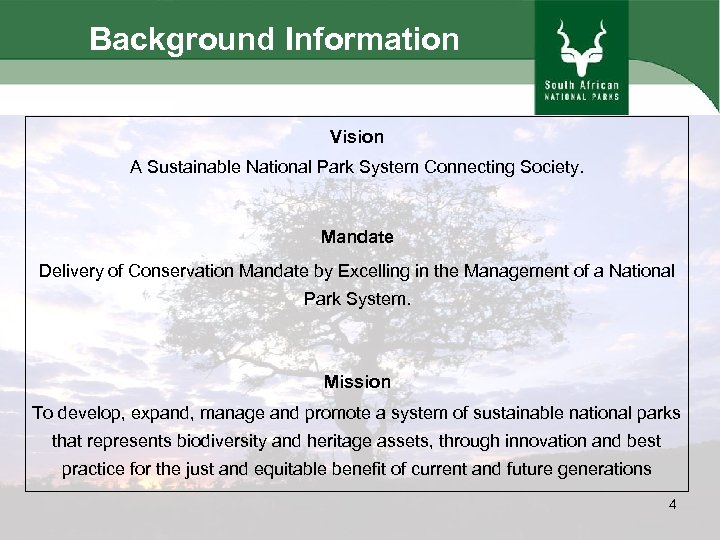 Background Information

South African
NATIONAL PARKS

Vision

A Sustainable National Park System Connecting Society.

Mandate

Delivery of Conservation Mandate by Excelling in the Management of a National Park System.

Mission

To develop, expand, manage and promote a system of sustainable national parks that represents biodiversity and heritage assets, through innovation and best practice for the just and equitable benefit of current and future generations

4